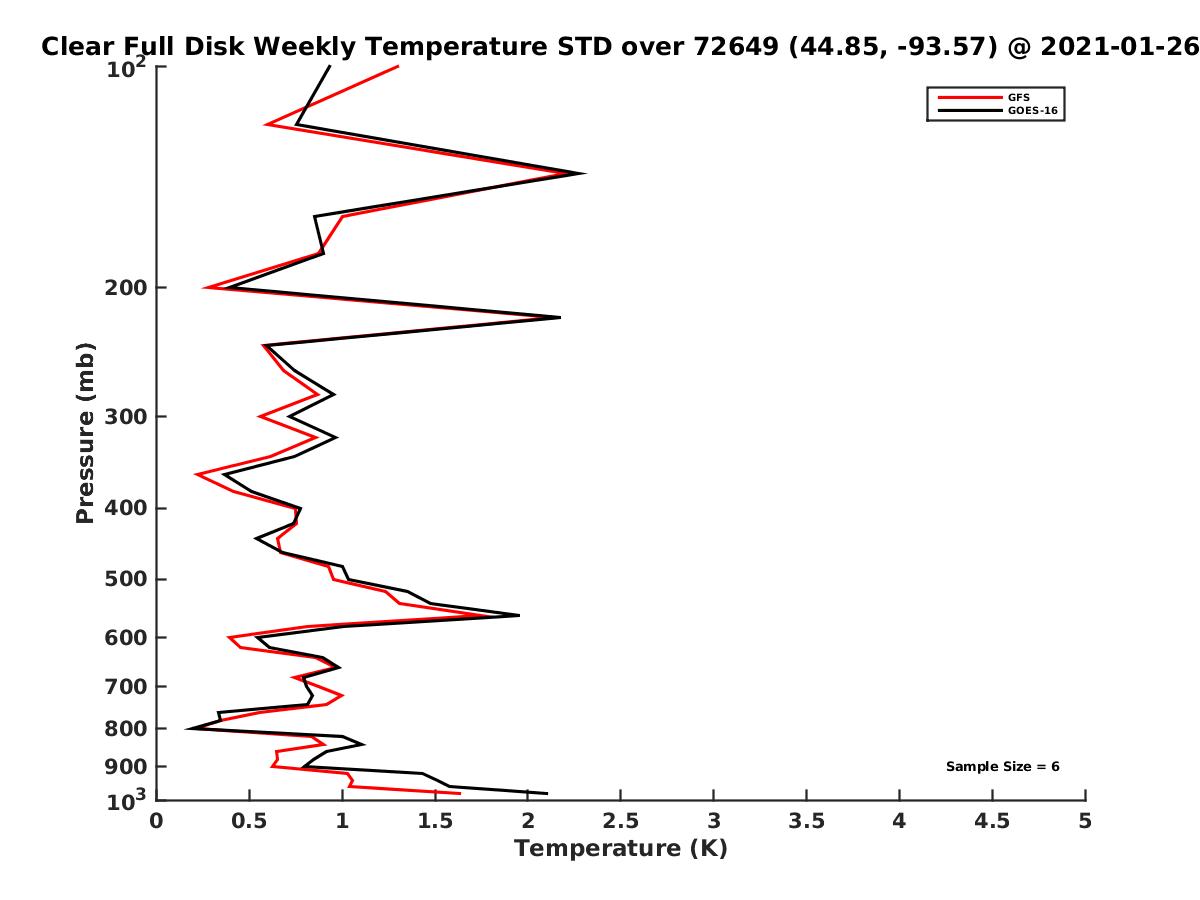 Clear Full Disk Weekly Temperature STD over 72649 (44.85, -93.57) @ 2021-01-26

GFS
GOES-16

Pressure (mb)

$10^2$
200
300
400
500
600
700
800
900
$10^3$

Sample Size = 6

0
0.5
1
1.5
2
2.5
3
3.5
4
4.5
5
Temperature (K)